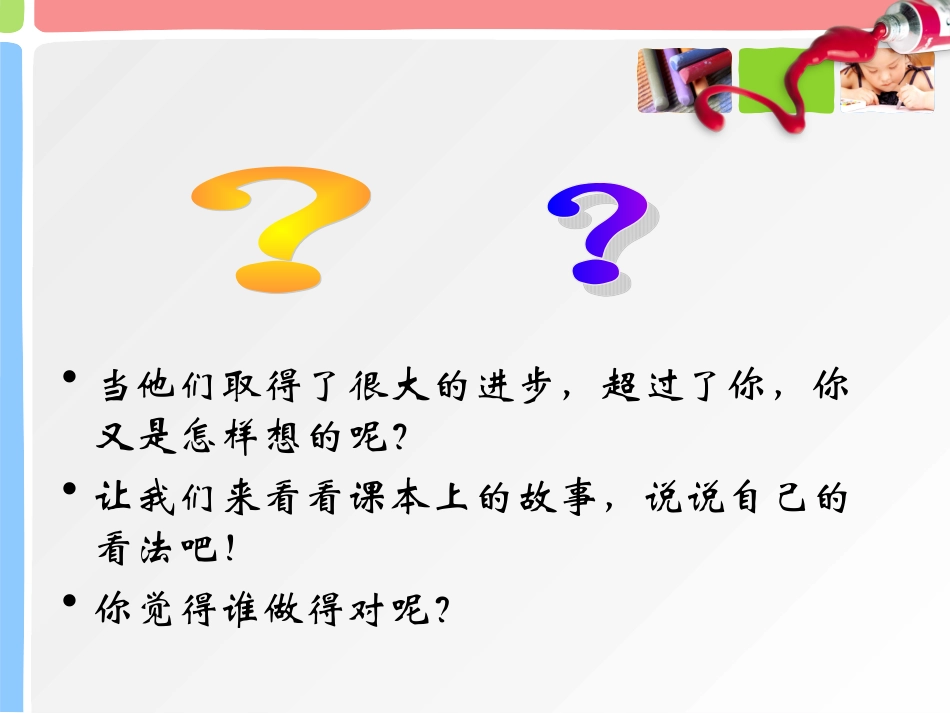 ? ?

• 当他们取得了很大的进步，超过了你，你又是怎样想的呢？

• 让我们来看看课本上的故事，说说自己的看法吧！

• 你觉得谁做得对呢？